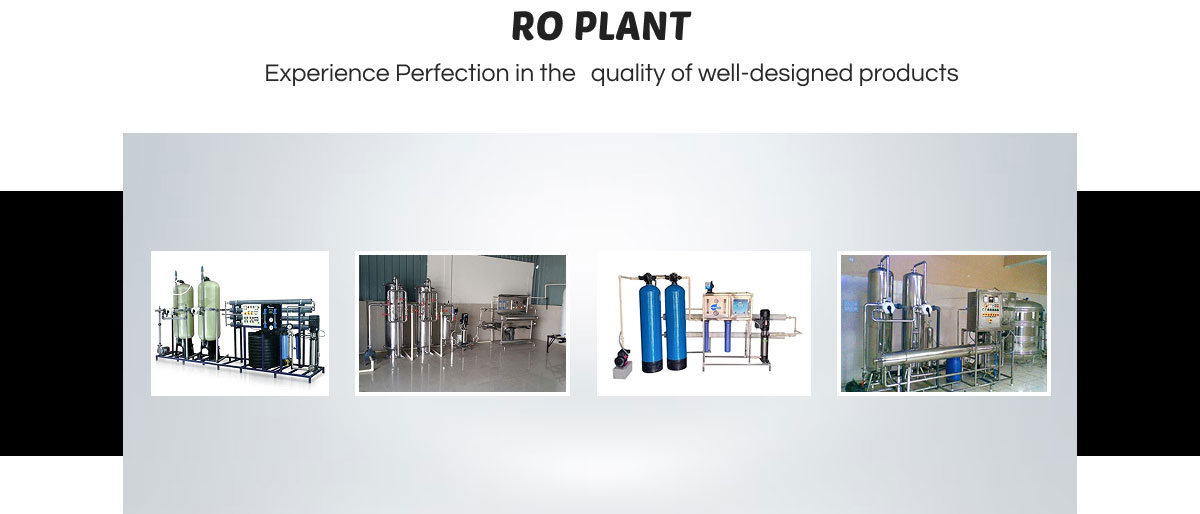 RO PLANT

Experience Perfection in the quality of well-designed products